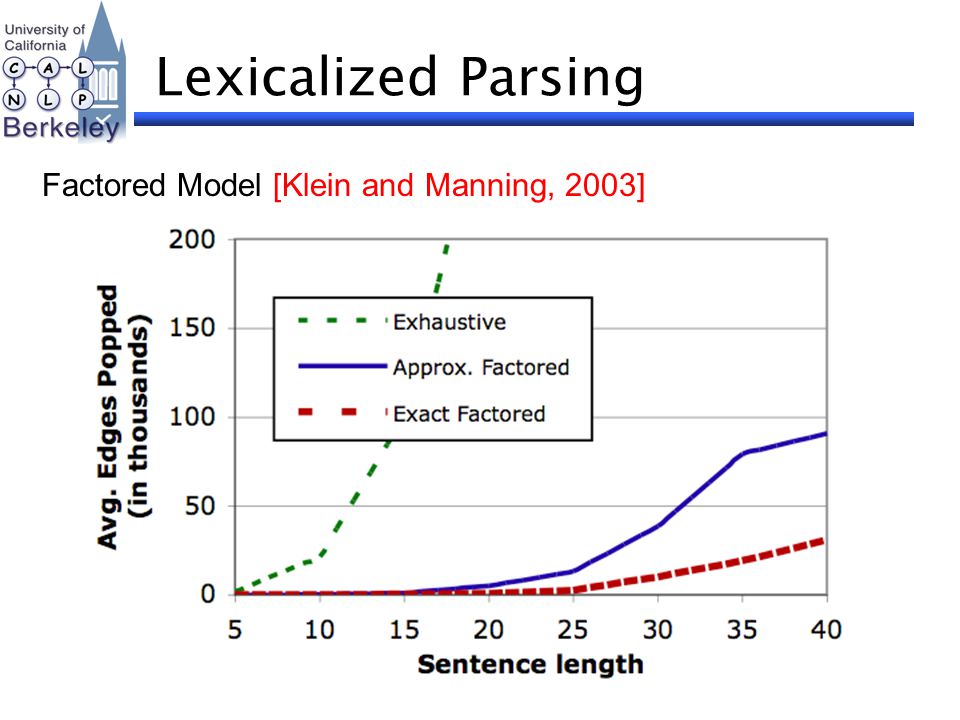 University of California

C A L
N L P

Berkeley

Lexicalized Parsing

Factored Model [Klein and Manning, 2003]

Avg. Edges Popped (in thousands)

200
150
100
50
0

Exhaustive
Approx. Factored
Exact Factored

5 10 15 20 25 30 35 40

Sentence length